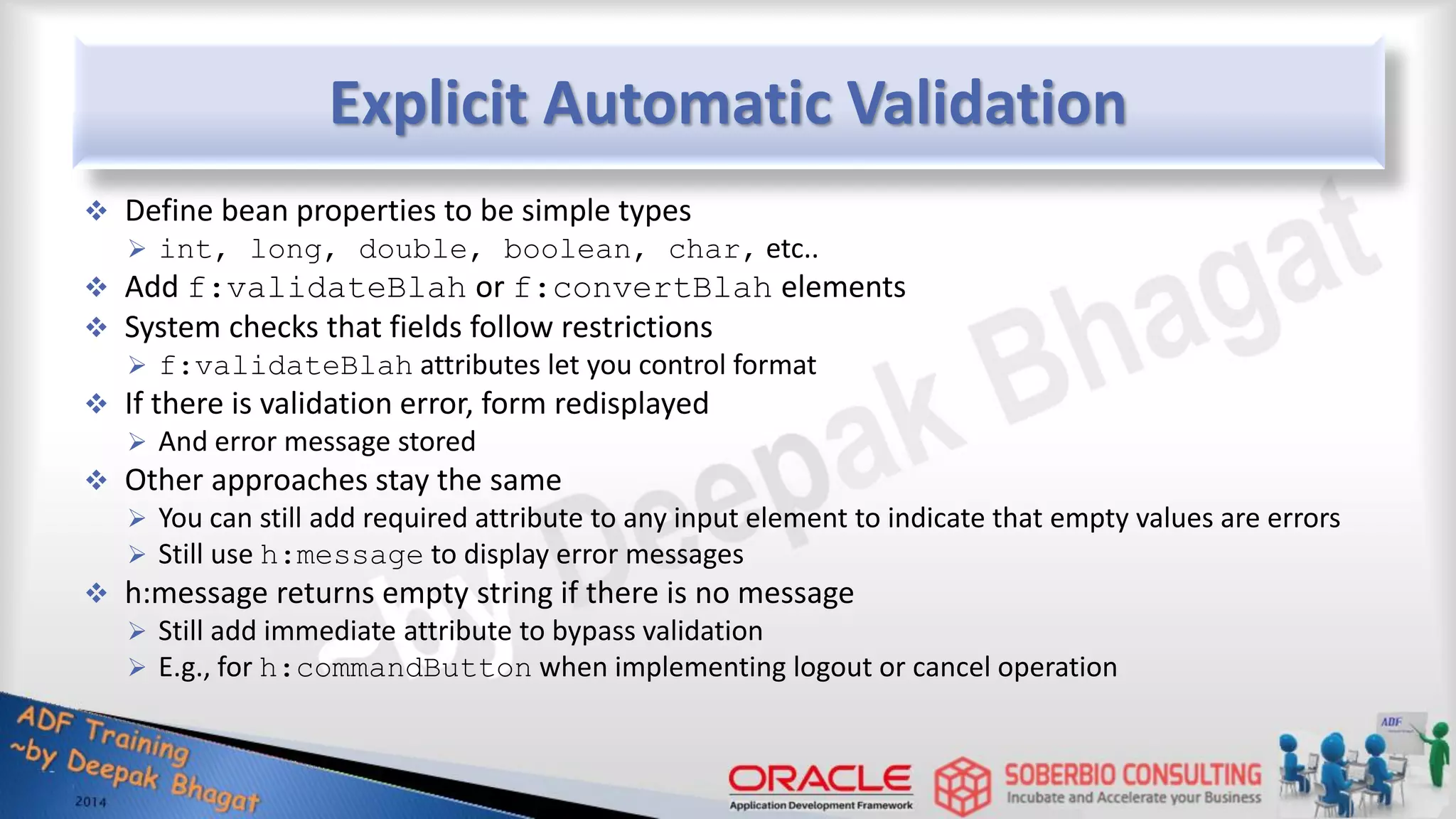 Explicit Automatic Validation

❖ Define bean properties to be simple types
➢ int, long, double, boolean, char, etc..
❖ Add f:validateBlah or f:convertBlah elements
❖ System checks that fields follow restrictions
➢ f:validateBlah attributes let you control format
❖ If there is validation error, form redisplayed
➢ And error message stored
❖ Other approaches stay the same
➢ You can still add required attribute to any input element to indicate that empty values are errors
➢ Still use h:message to display error messages
❖ h:message returns empty string if there is no message
➢ Still add immediate attribute to bypass validation
➢ E.g., for h:commandButton when implementing logout or cancel operation

~by Deepak Bhagat

ADF Training
~by Deepak Bhagat
2014

ORACLE
Application Development Framework

SOBERBIO CONSULTING
Incubate and Accelerate your Business

ADF